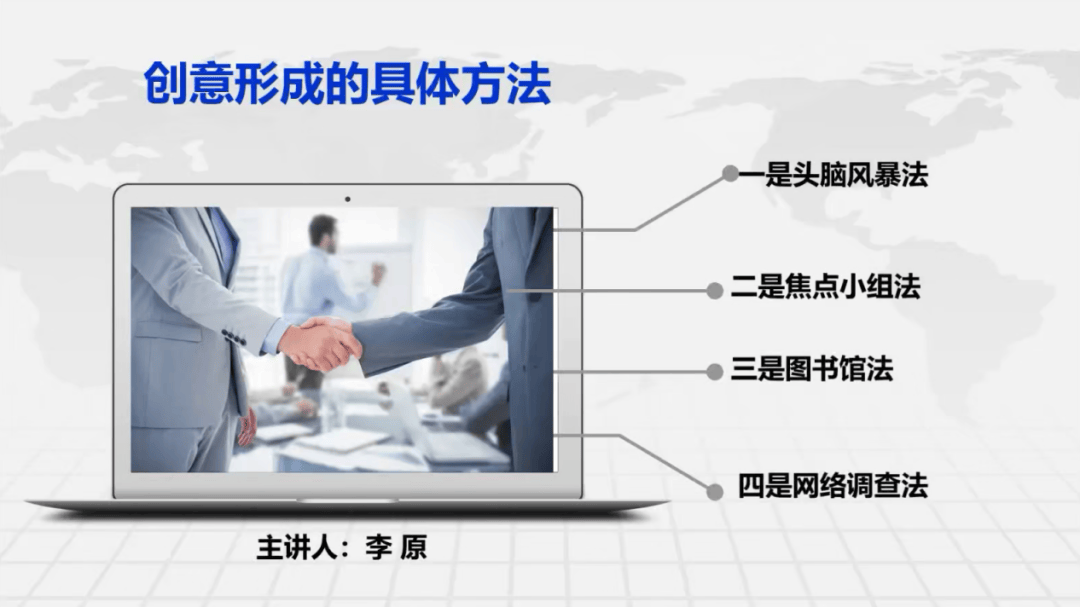 创意形成的具体方法

一是头脑风暴法

二是焦点小组法

三是图书馆法

四是网络调查法

主讲人：李 原